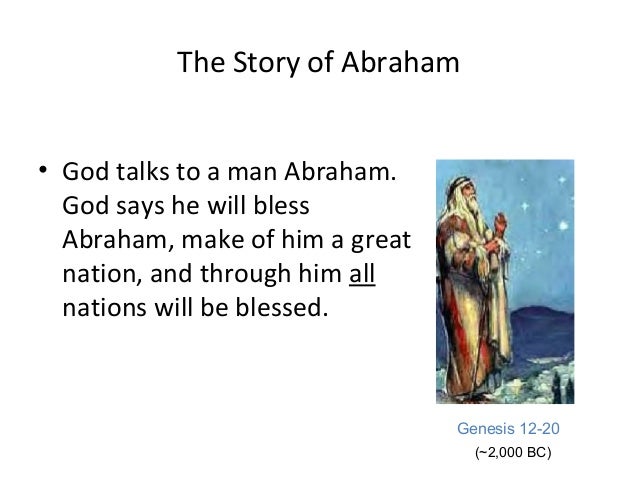 The Story of Abraham

• God talks to a man Abraham. God says he will bless Abraham, make of him a great nation, and through him all nations will be blessed.

Genesis 12-20

(~2,000 BC)